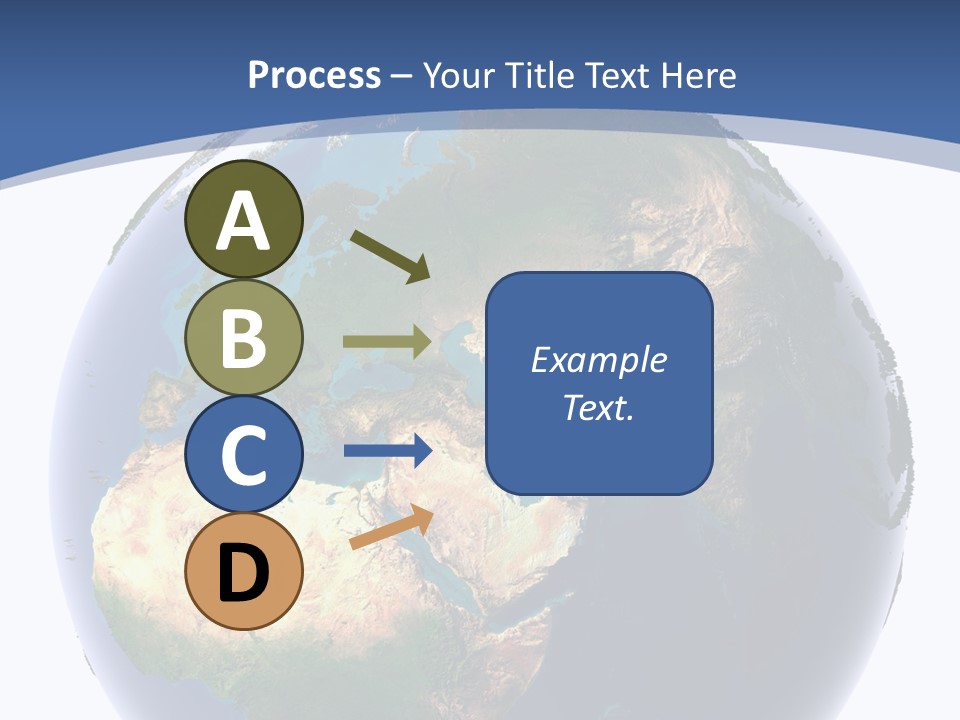 Process – Your Title Text Here

A

B

C

D

Example Text.